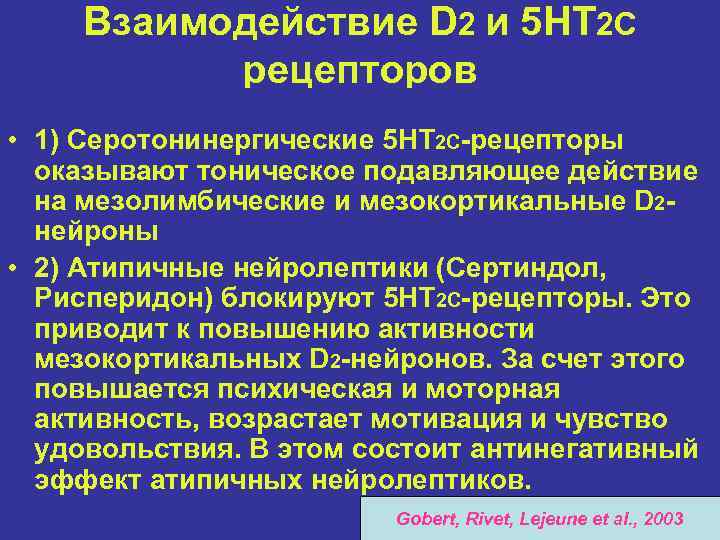 Взаимодействие D2 и 5HT2C рецепторов

• 1) Серотонинергические 5HT2C-рецепторы оказывают тоническое подавляющее действие на мезолимбические и мезокортикальные D2-нейроны

• 2) Атипичные нейролептики (Сертиндол, Рисперидон) блокируют 5HT2C-рецепторы. Это приводит к повышению активности мезокортикальных D2-нейронов. За счет этого повышается психическая и моторная активность, возрастает мотивация и чувство удовольствия. В этом состоит антинегативный эффект атипичных нейролептиков.

Gobert, Rivet, Lejeune et al., 2003